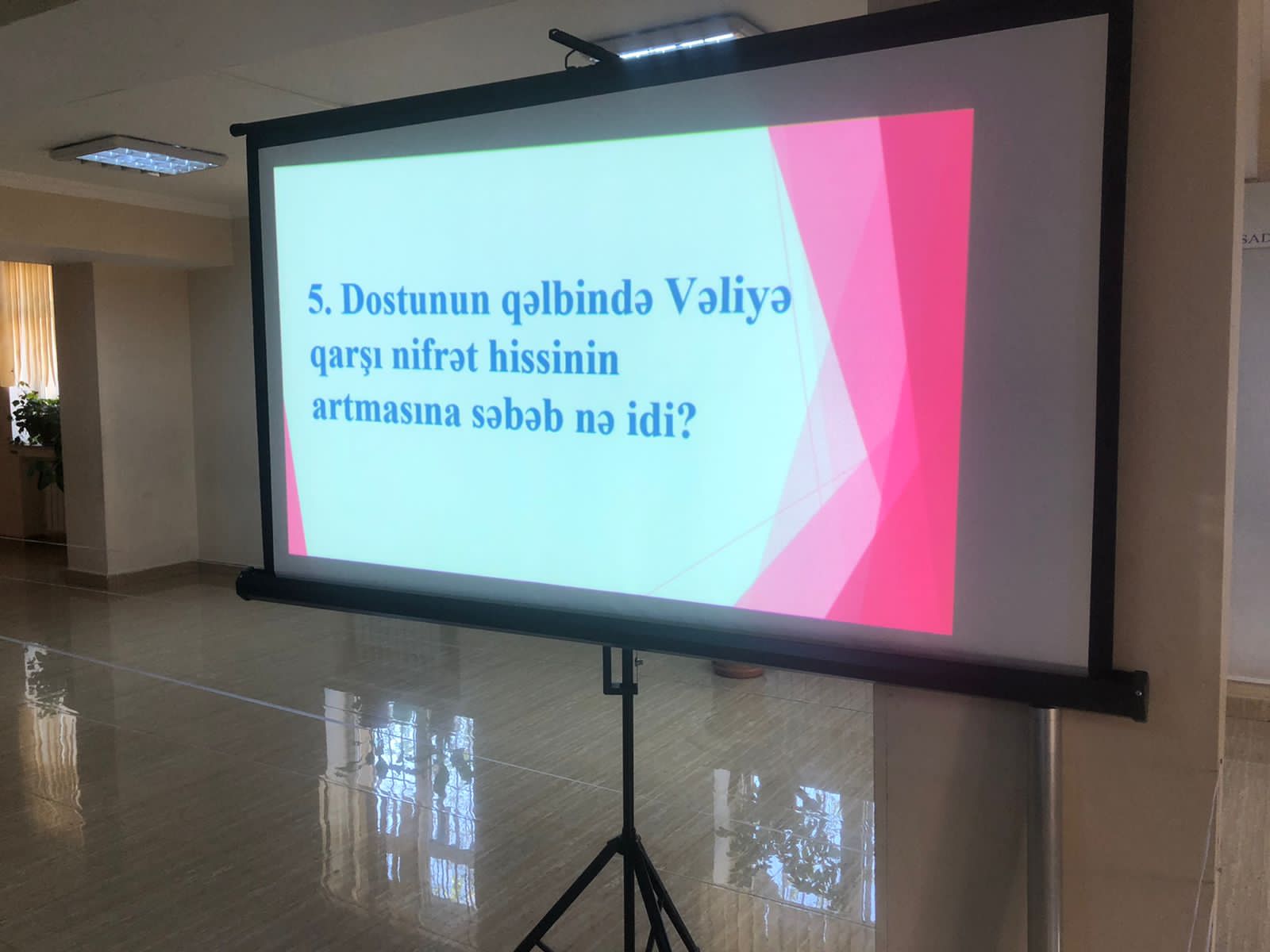 5. Dostunun qəlbində Vəliyə qarşı nifrət hissinin artmasına səbəb nə idi?

SAD